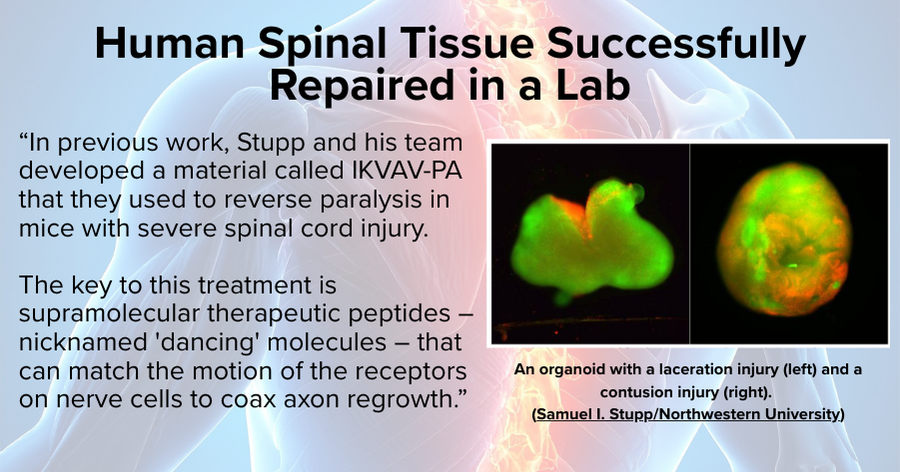 Human Spinal Tissue Successfully Repaired in a Lab

“In previous work, Stupp and his team developed a material called IKVAV-PA that they used to reverse paralysis in mice with severe spinal cord injury.

The key to this treatment is supramolecular therapeutic peptides – nicknamed 'dancing' molecules – that can match the motion of the receptors on nerve cells to coax axon regrowth.”

An organoid with a laceration injury (left) and a contusion injury (right).
(Samuel I. Stupp/Northwestern University)